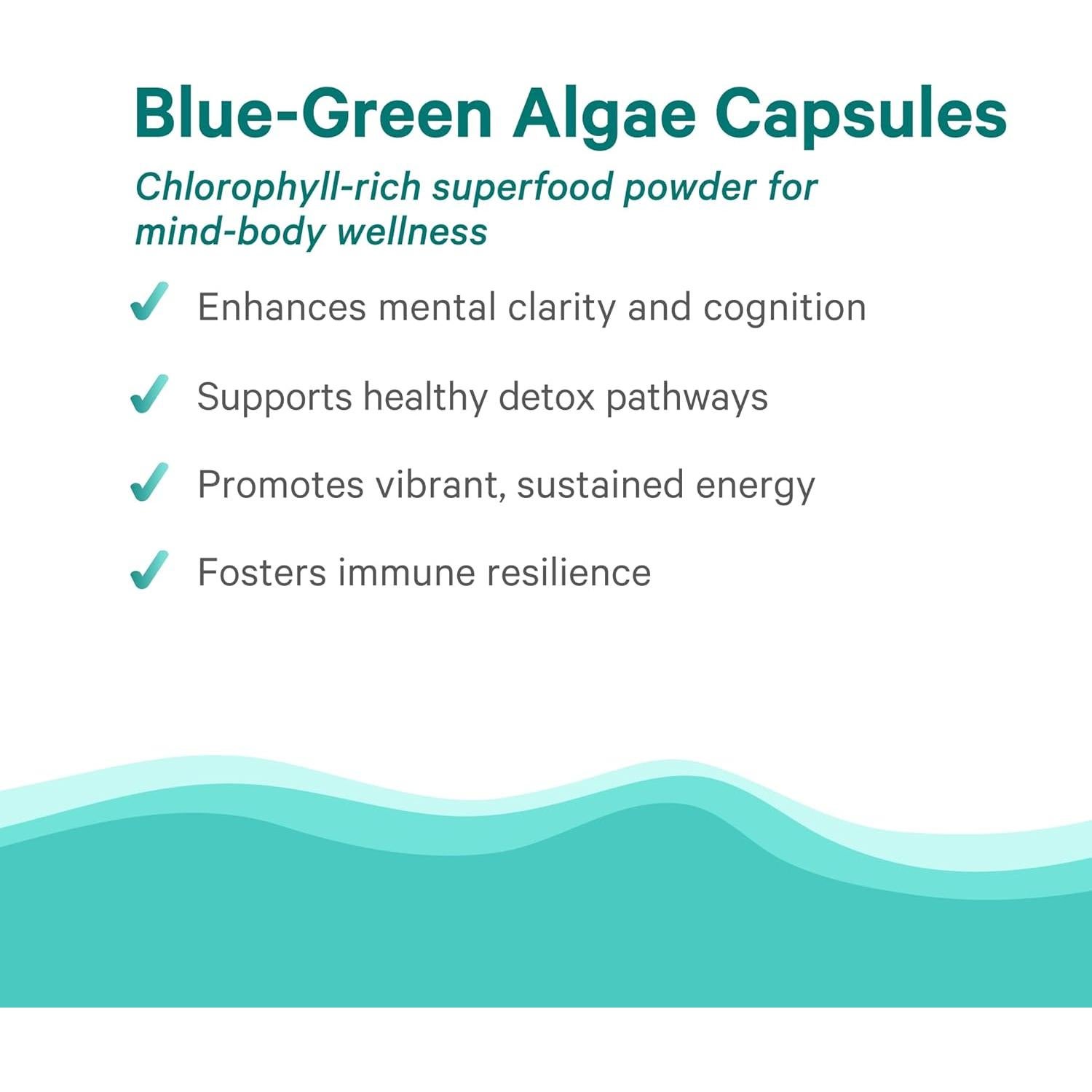 Blue-Green Algae Capsules

Chlorophyll-rich superfood powder for mind-body wellness

✓ Enhances mental clarity and cognition

✓ Supports healthy detox pathways

✓ Promotes vibrant, sustained energy

✓ Fosters immune resilience